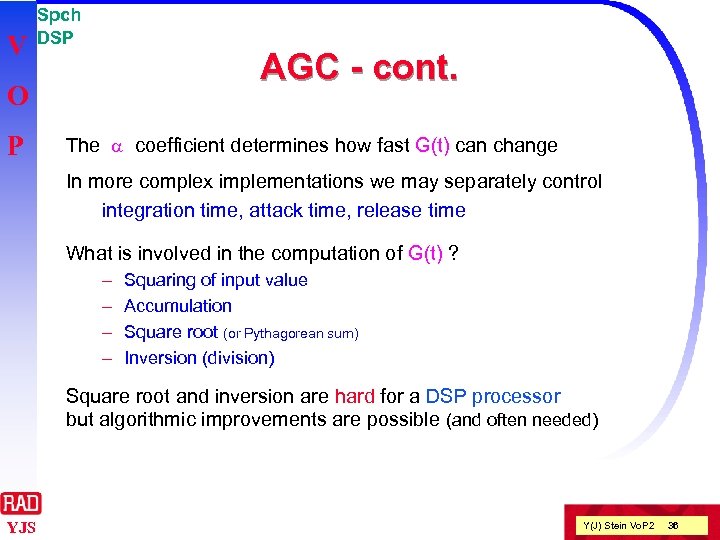 Spch
DSP

V
O
P

AGC - cont.

The $\alpha$ coefficient determines how fast G(t) can change

In more complex implementations we may separately control
integration time, attack time, release time

What is involved in the computation of G(t) ?
– Squaring of input value
– Accumulation
– Square root (or Pythagorean sum)
– Inversion (division)

Square root and inversion are hard for a DSP processor
but algorithmic improvements are possible (and often needed)

RAD
YJS

Y(J) Stein VoP2 36